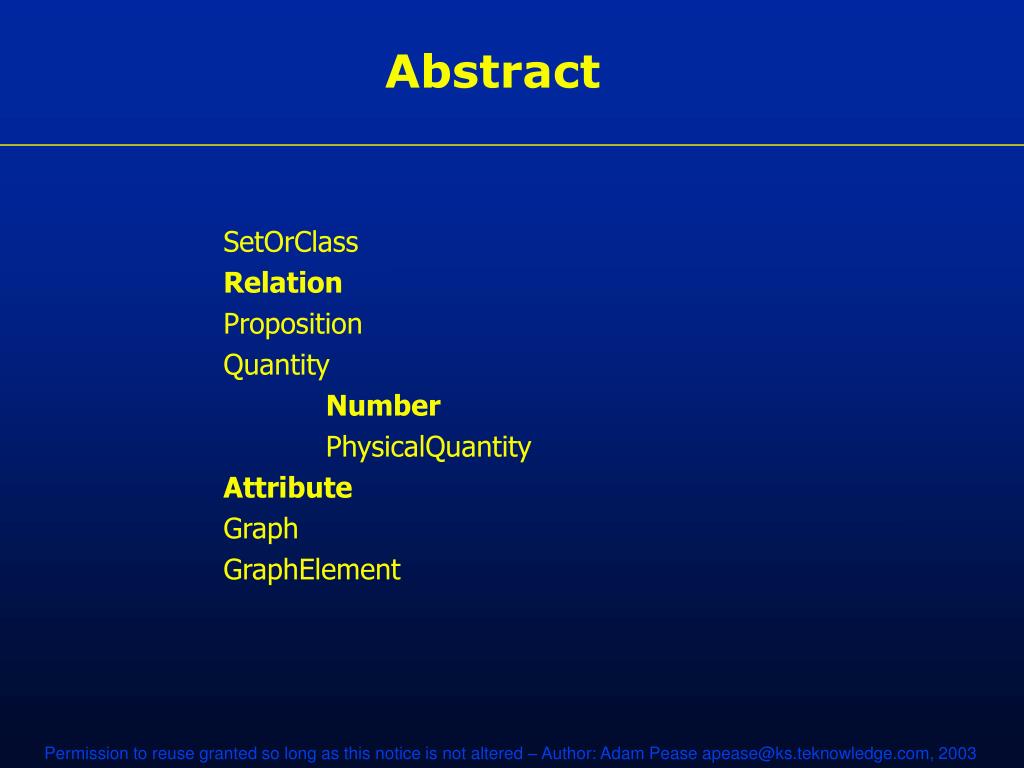 Abstract

SetOrClass
Relation
Proposition
Quantity
Number
PhysicalQuantity
Attribute
Graph
GraphElement

Permission to reuse granted so long as this notice is not altered – Author: Adam Pease apease@ks.teknowledge.com, 2003